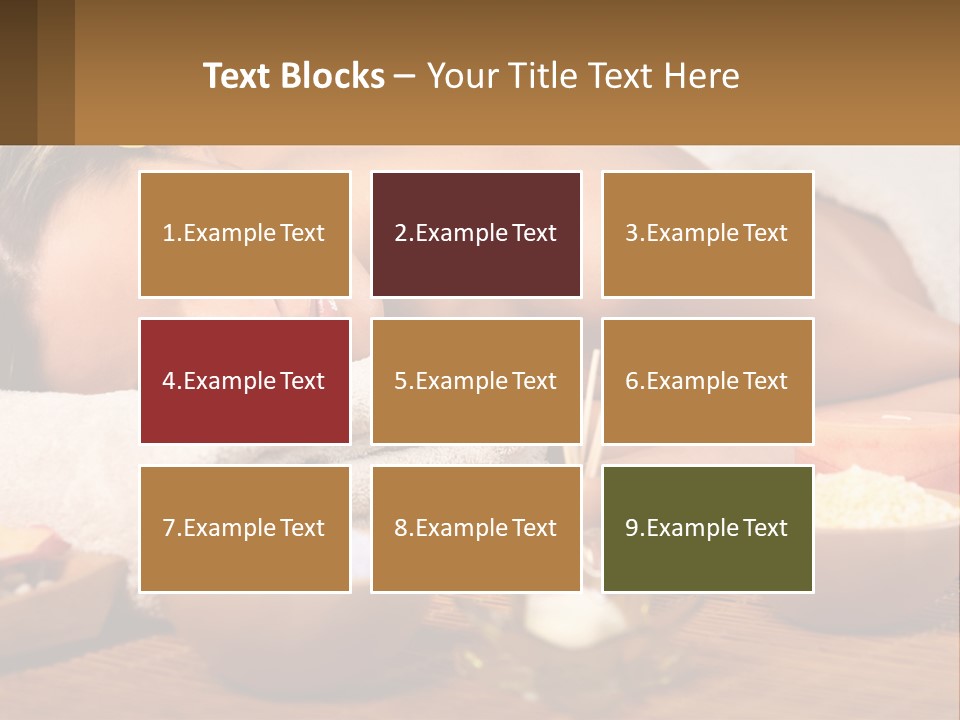 Text Blocks – Your Title Text Here

1.Example Text

2.Example Text

3.Example Text

4.Example Text

5.Example Text

6.Example Text

7.Example Text

8.Example Text

9.Example Text